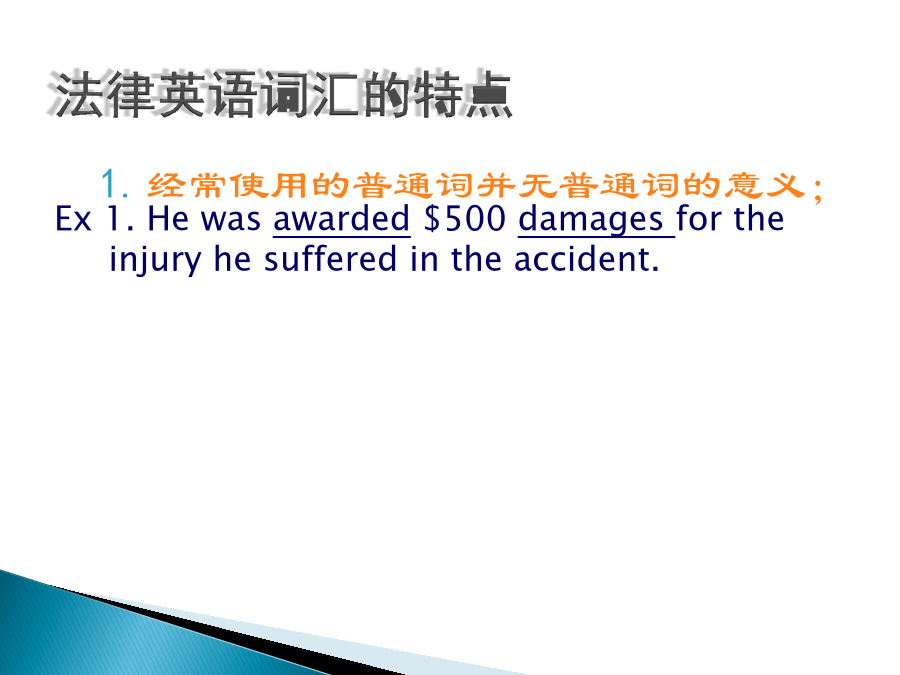 法律英语词汇的特点

1. 经常使用的普通词并无普通词的意义；

Ex 1. He was awarded \$500 damages for the injury he suffered in the accident.